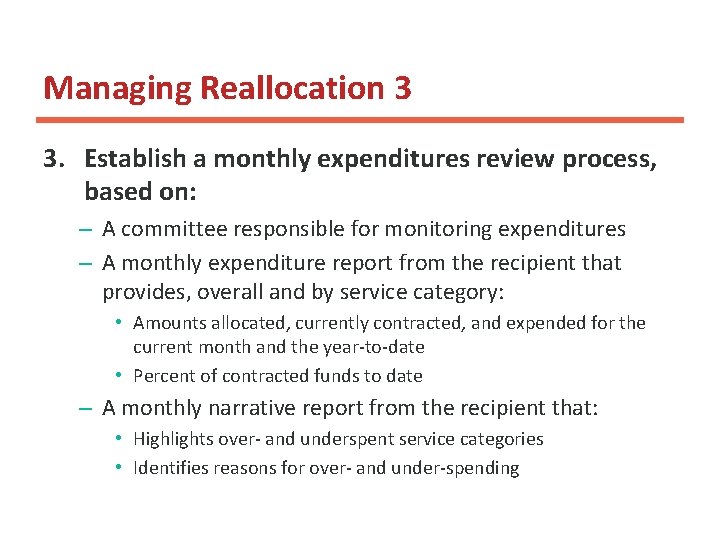 Managing Reallocation 3

3. Establish a monthly expenditures review process, based on:

– A committee responsible for monitoring expenditures

– A monthly expenditure report from the recipient that provides, overall and by service category:

• Amounts allocated, currently contracted, and expended for the current month and the year-to-date

• Percent of contracted funds to date

– A monthly narrative report from the recipient that:

• Highlights over- and underspent service categories

• Identifies reasons for over- and under-spending